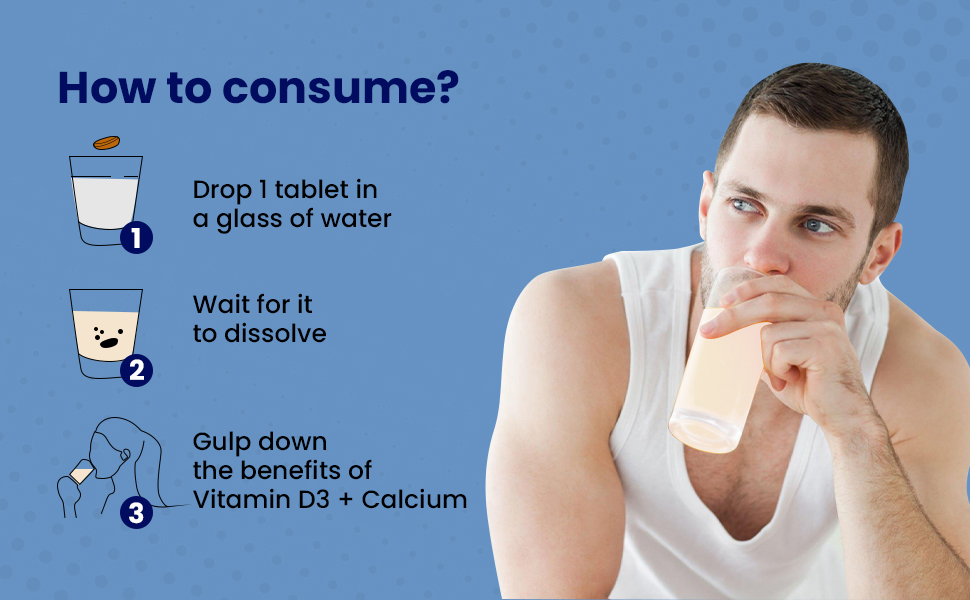 How to consume?

1
Drop 1 tablet in a glass of water

2
Wait for it to dissolve

3
Gulp down the benefits of Vitamin D3 + Calcium